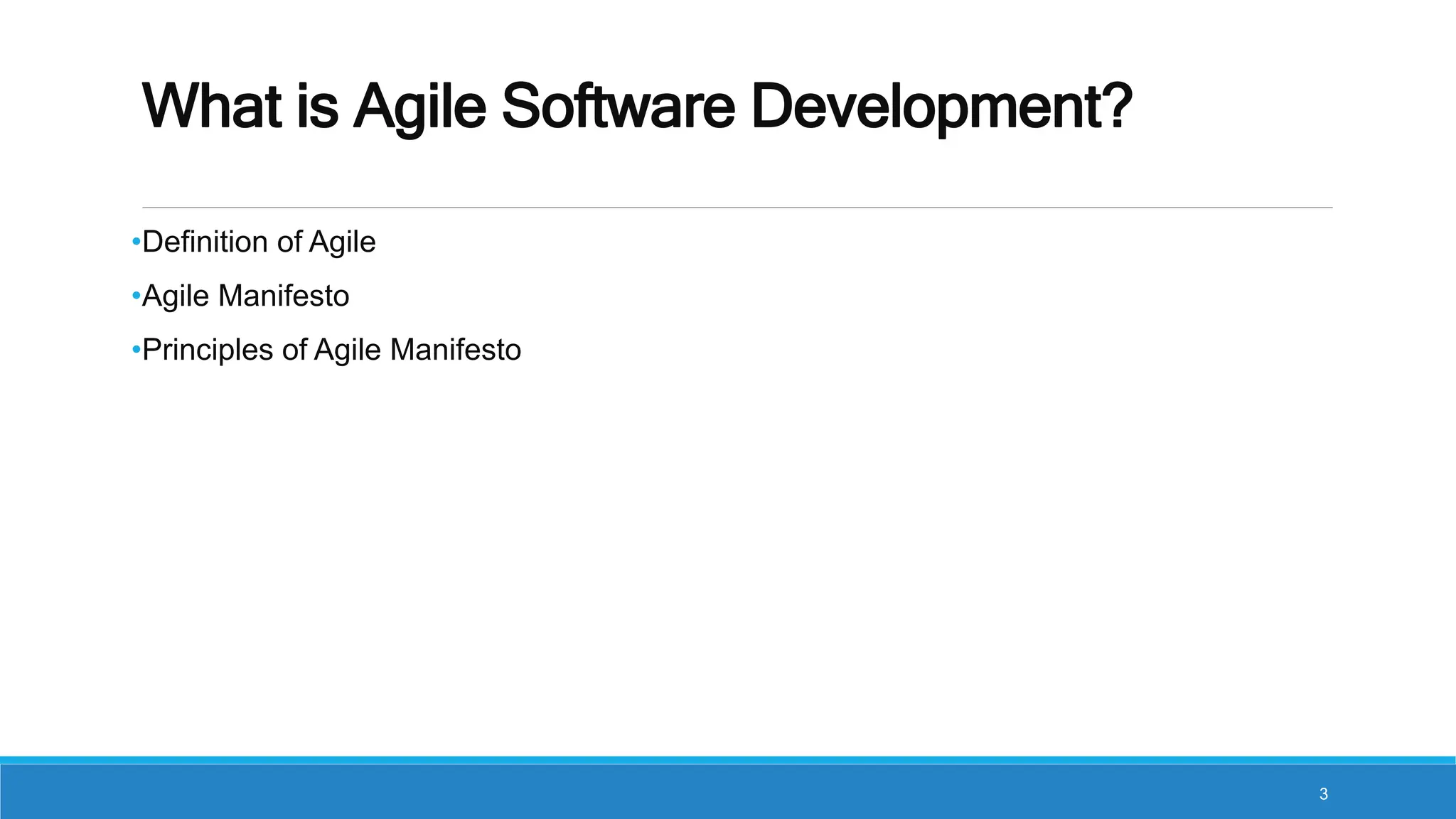 What is Agile Software Development?

•Definition of Agile

•Agile Manifesto

•Principles of Agile Manifesto

3